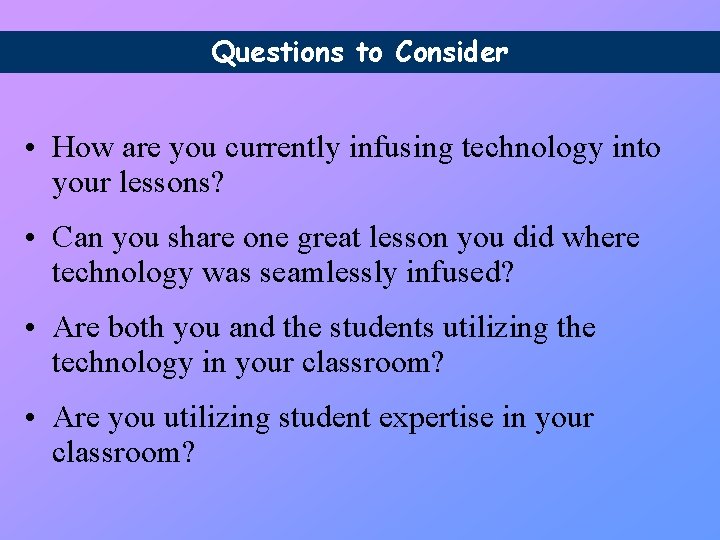 Questions to Consider

• How are you currently infusing technology into your lessons?

• Can you share one great lesson you did where technology was seamlessly infused?

• Are both you and the students utilizing the technology in your classroom?

• Are you utilizing student expertise in your classroom?